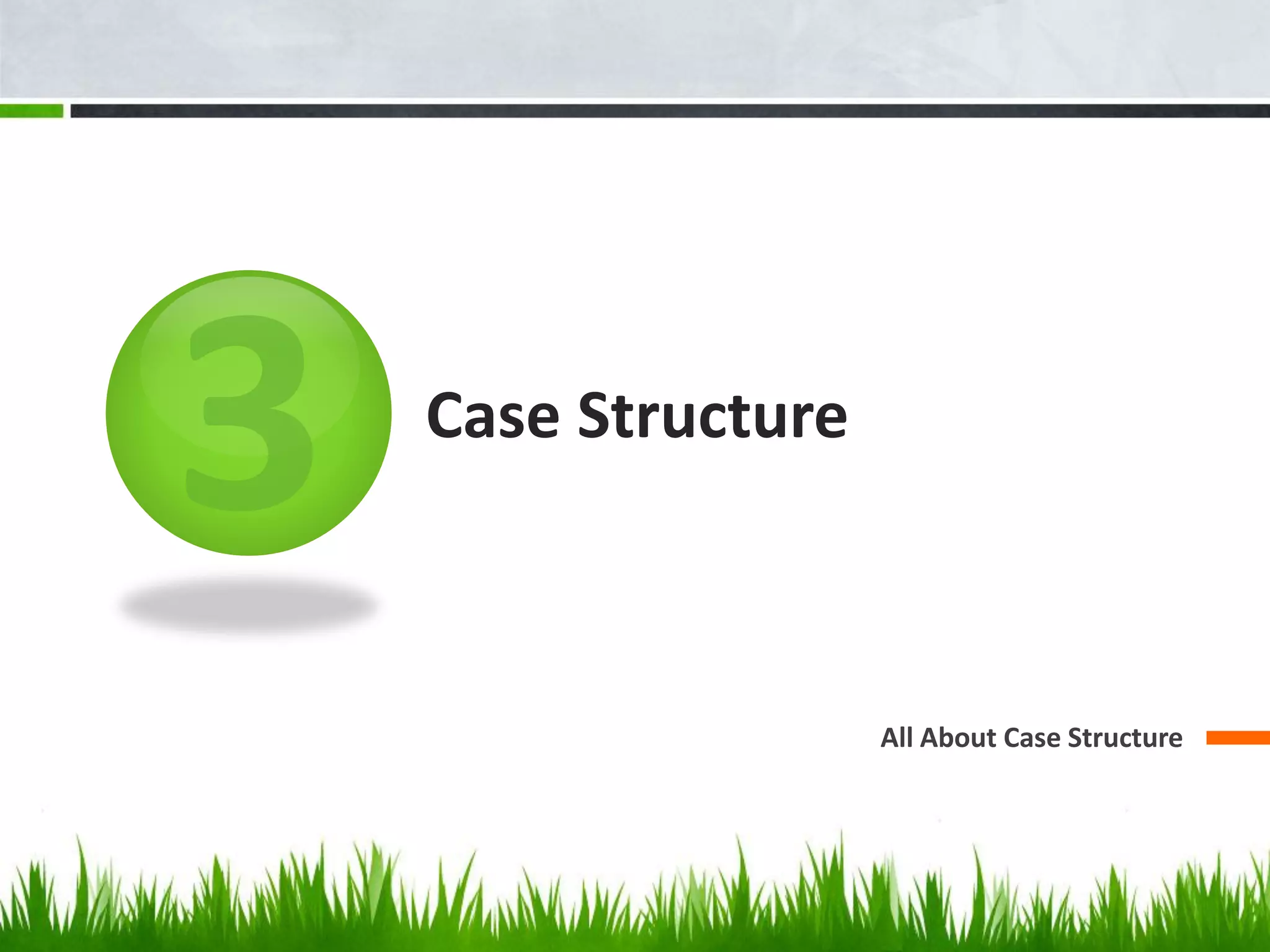 3

Case Structure

All About Case Structure